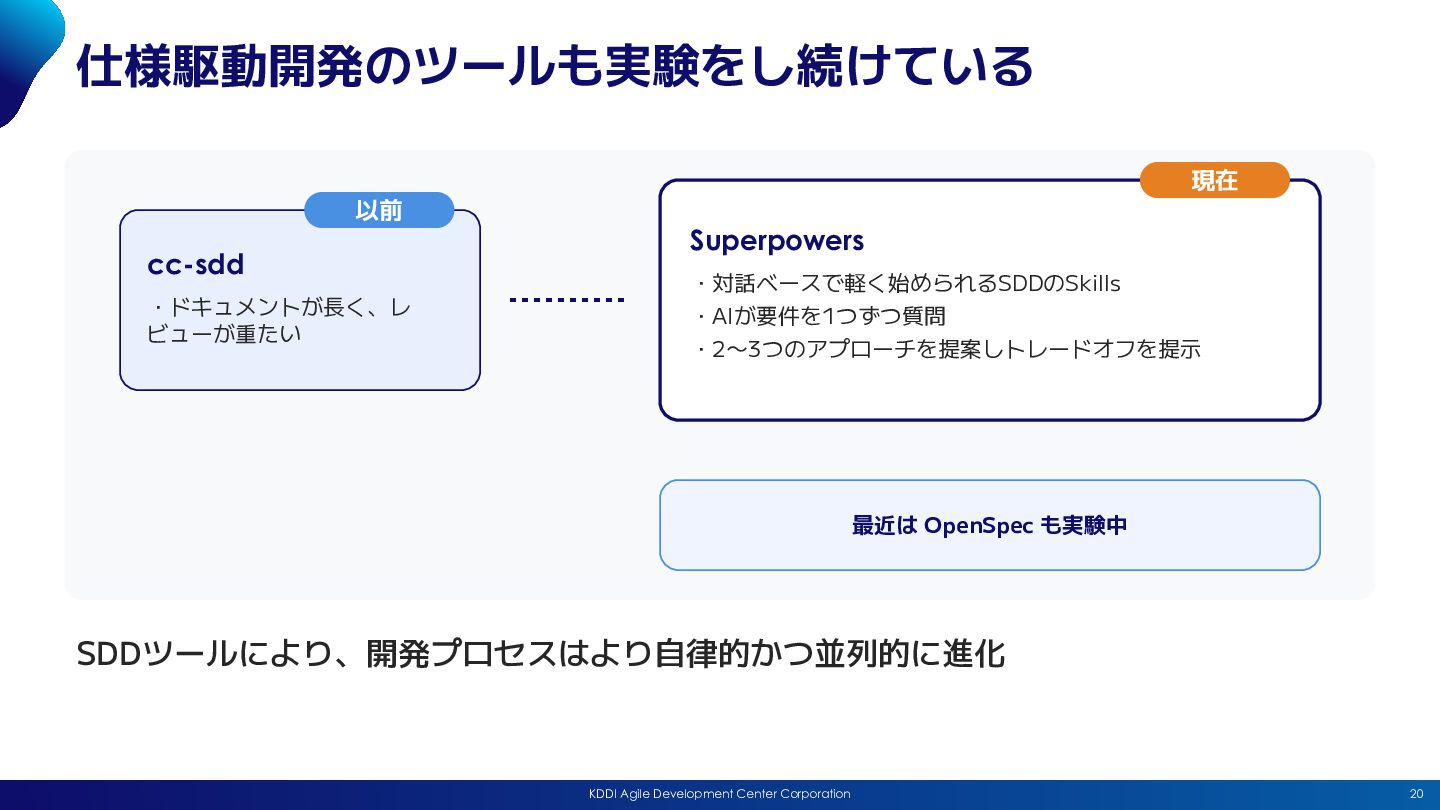 仕様駆動開発のツールも実験をし続けている

以前

cc-sdd

・ドキュメントが長く、レビューが重たい

現在

Superpowers

・対話ベースで軽く始められるSDDのSkills
・AIが要件を1つずつ質問
・2〜3つのアプローチを提案しトレードオフを提示

最近は OpenSpec も実験中

SDDツールにより、開発プロセスはより自律的かつ並列的に進化

KDDI Agile Development Center Corporation

20